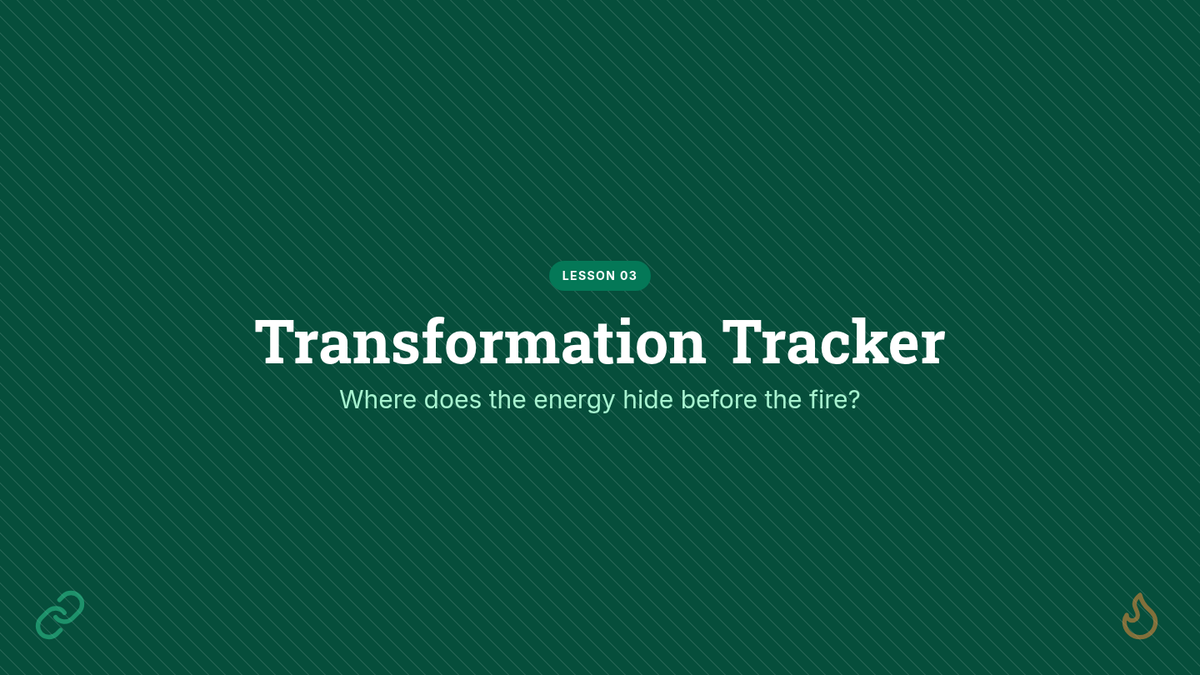 LESSON 03

Transformation Tracker

Where does the energy hide before the fire?